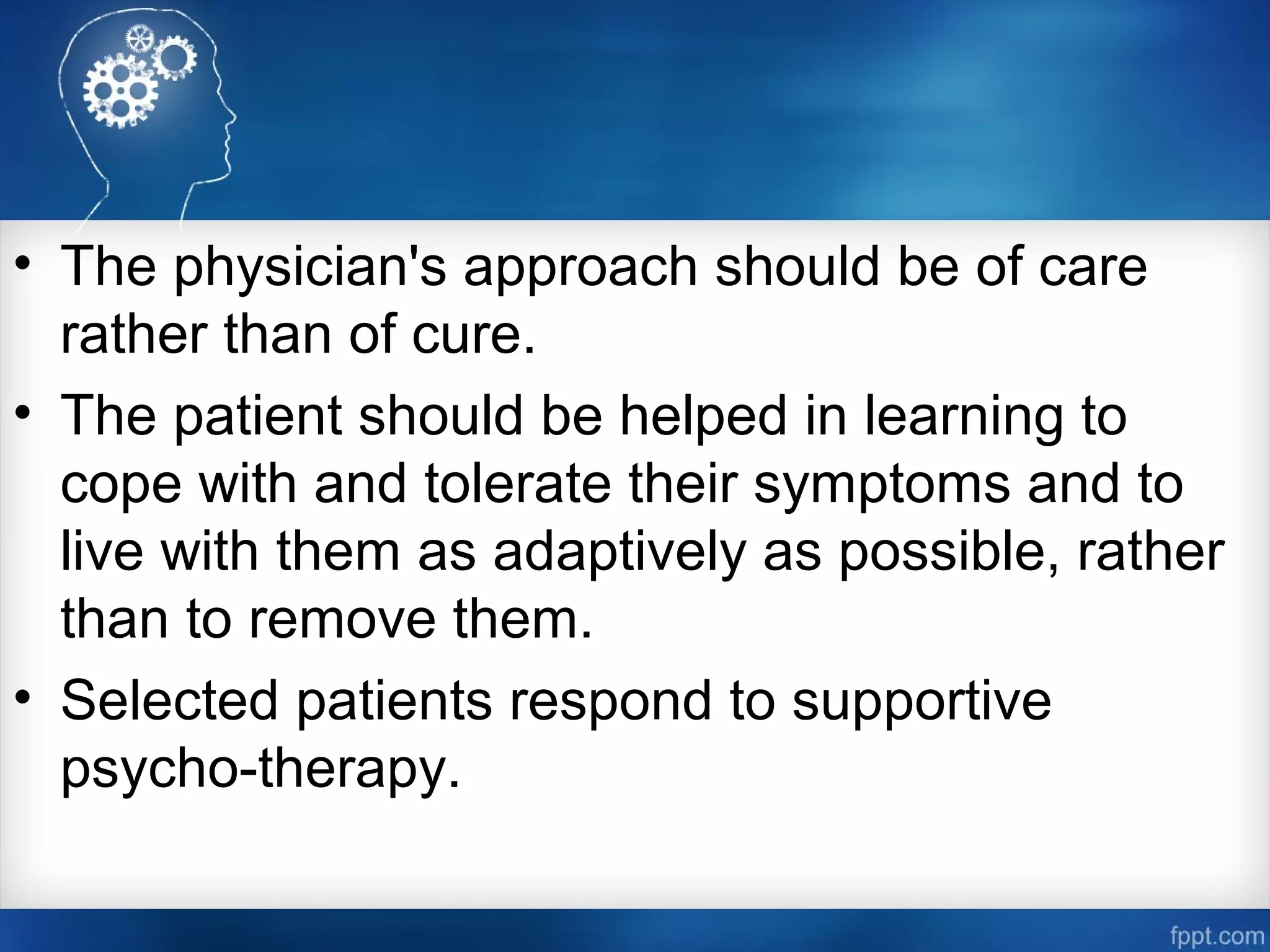 • The physician's approach should be of care rather than of cure.

• The patient should be helped in learning to cope with and tolerate their symptoms and to live with them as adaptively as possible, rather than to remove them.

• Selected patients respond to supportive psycho-therapy.

fppt.com